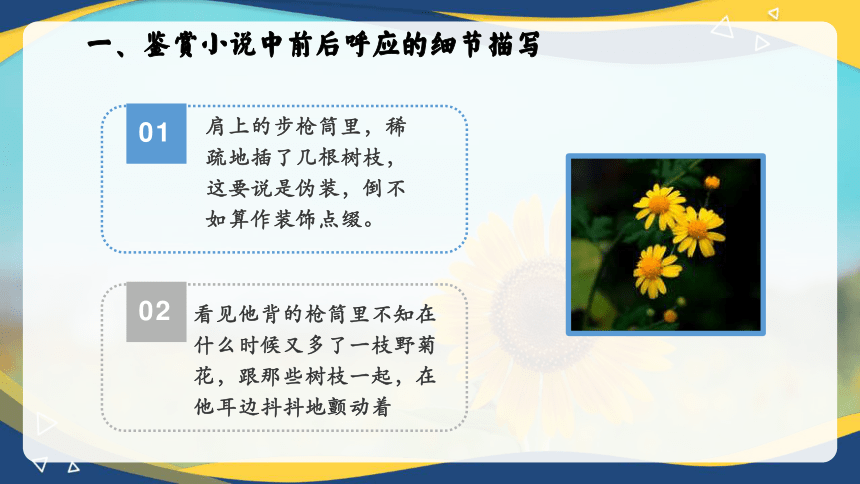 一、鉴赏小说中前后呼应的细节描写

01

肩上的步枪筒里，稀疏地插了几根树枝，这要说是伪装，倒不如算作装饰点缀。

02

看见他背的枪筒里不知在什么时候又多了一枝野菊花，跟那些树枝一起，在他耳边抖抖地颤动着